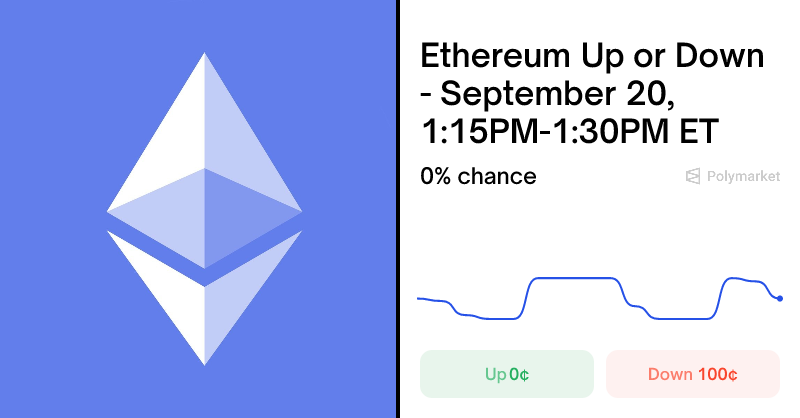 Ethereum Up or Down - September 20, 1:15PM-1:30PM ET

0% chance

Polymarket

Up 0¢

Down 100¢